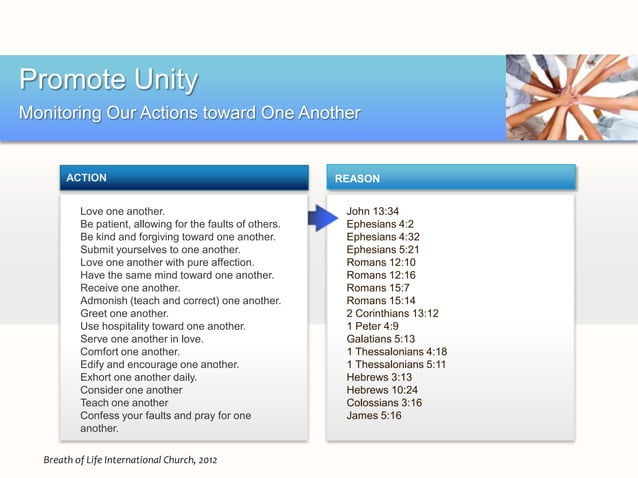 Promote Unity
Monitoring Our Actions toward One Another

ACTION

Love one another.
Be patient, allowing for the faults of others.
Be kind and forgiving toward one another.
Submit yourselves to one another.
Love one another with pure affection.
Have the same mind toward one another.
Receive one another.
Admonish (teach and correct) one another.
Greet one another.
Use hospitality toward one another.
Serve one another in love.
Comfort one another.
Edify and encourage one another.
Exhort one another daily.
Consider one another
Teach one another
Confess your faults and pray for one another.

REASON

John 13:34
Ephesians 4:2
Ephesians 4:32
Ephesians 5:21
Romans 12:10
Romans 12:16
Romans 15:7
Romans 15:14
2 Corinthians 13:12
1 Peter 4:9
Galatians 5:13
1 Thessalonians 4:18
1 Thessalonians 5:11
Hebrews 3:13
Hebrews 10:24
Colossians 3:16
James 5:16

Breath of Life International Church, 2012